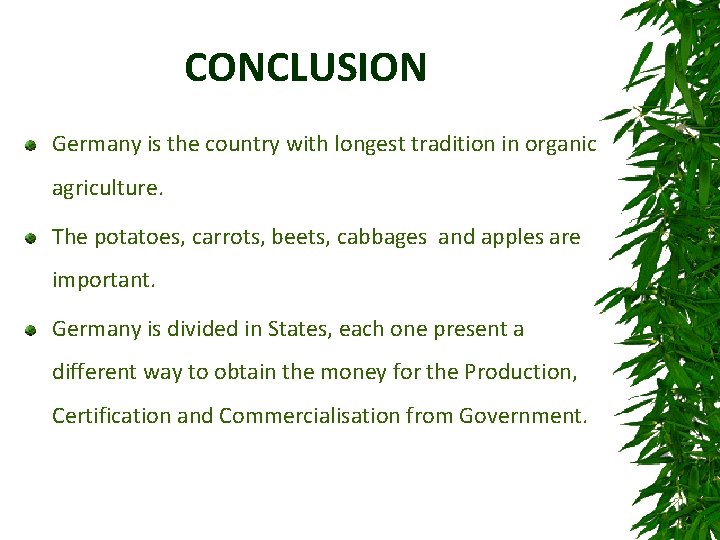 CONCLUSION

- Germany is the country with longest tradition in organic agriculture.
- The potatoes, carrots, beets, cabbages and apples are important.
- Germany is divided in States, each one present a different way to obtain the money for the Production, Certification and Commercialisation from Government.